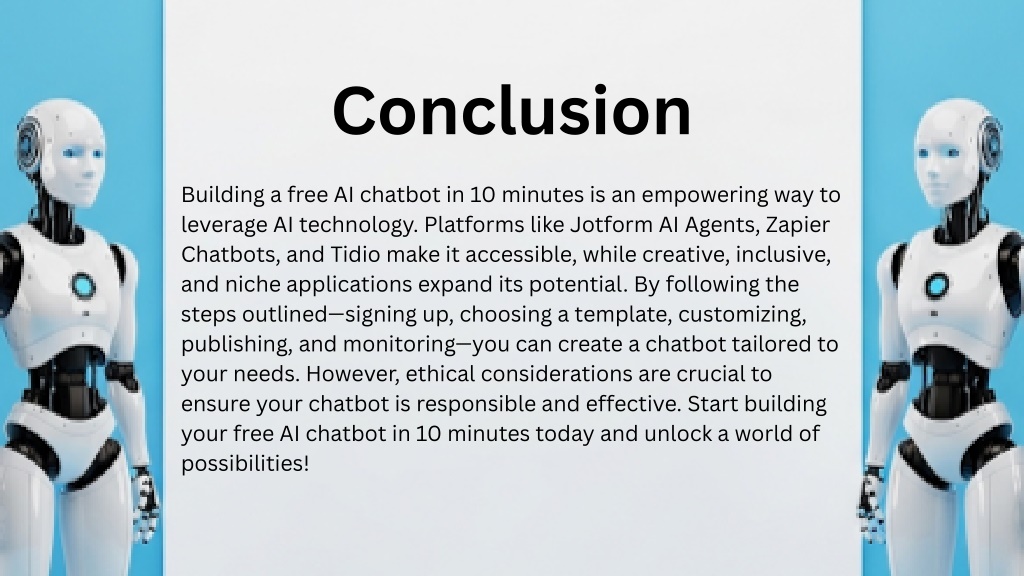 Conclusion

Building a free AI chatbot in 10 minutes is an empowering way to leverage AI technology. Platforms like Jotform AI Agents, Zapier Chatbots, and Tidio make it accessible, while creative, inclusive, and niche applications expand its potential. By following the steps outlined—signing up, choosing a template, customizing, publishing, and monitoring—you can create a chatbot tailored to your needs. However, ethical considerations are crucial to ensure your chatbot is responsible and effective. Start building your free AI chatbot in 10 minutes today and unlock a world of possibilities!